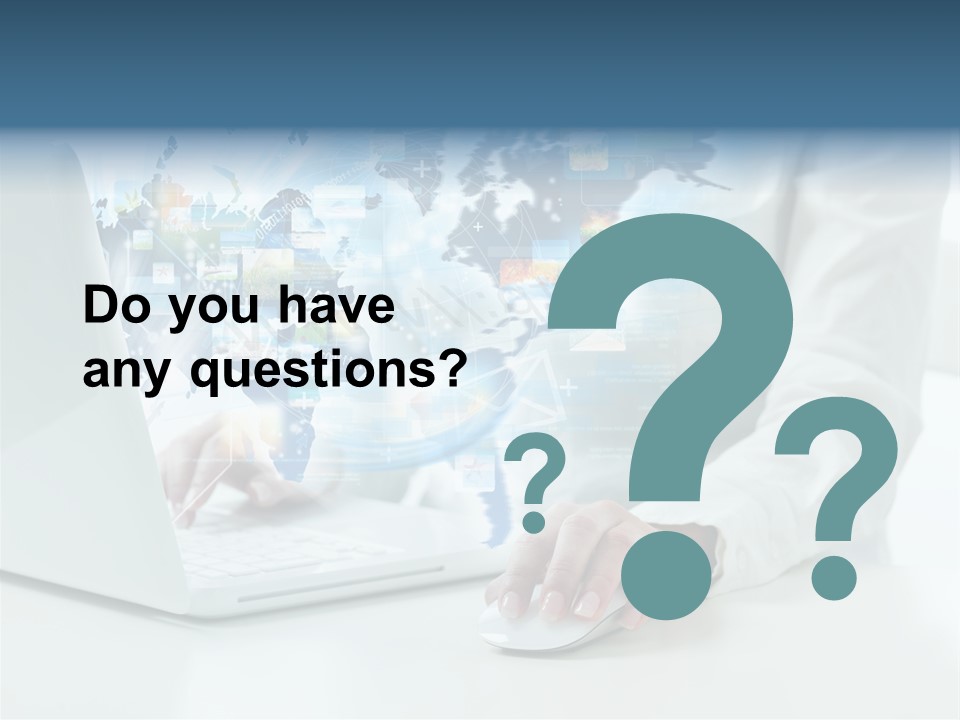 Do you have any questions?

? ? ?